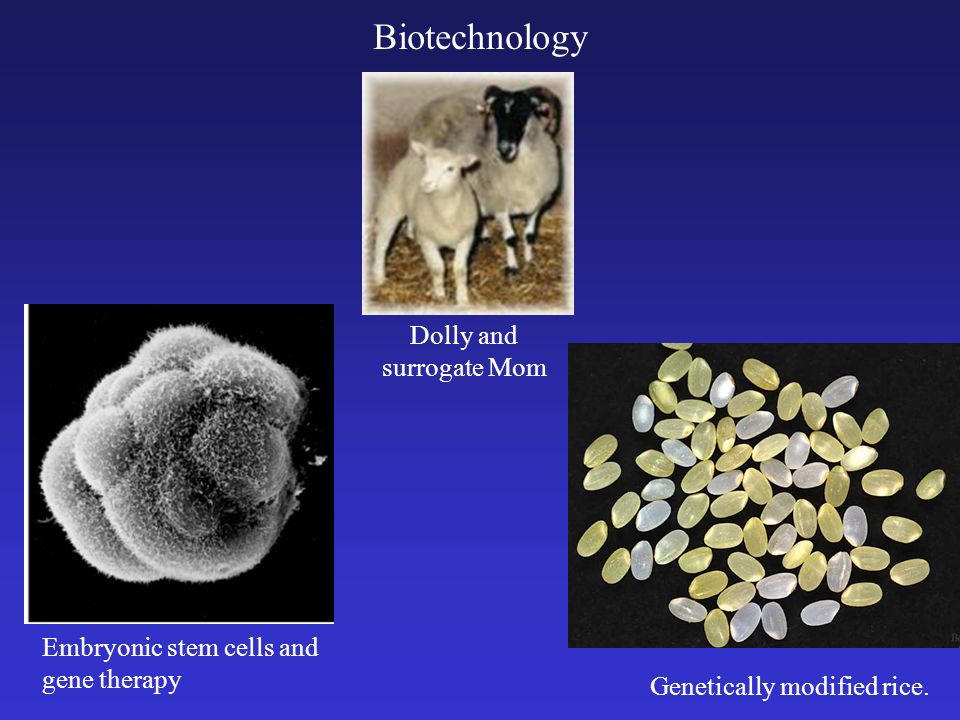 Biotechnology

Dolly and surrogate Mom

Embryonic stem cells and gene therapy

Genetically modified rice.